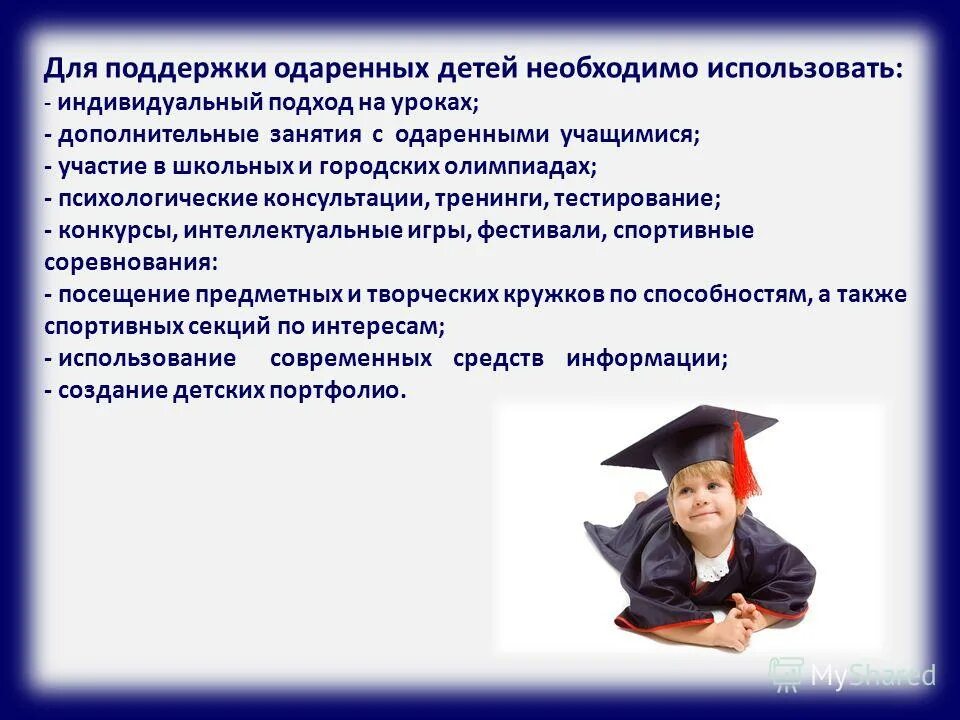 Для поддержки одаренных детей необходимо использовать:
- индивидуальный подход на уроках;
- дополнительные занятия с одаренными учащимися;
- участие в школьных и городских олимпиадах;
- психологические консультации, тренинги, тестирование;
- конкурсы, интеллектуальные игры, фестивали, спортивные соревнования:
- посещение предметных и творческих кружков по способностям, а также спортивных секций по интересам;
- использование современных средств информации;
- создание детских портфолио.

MyShared